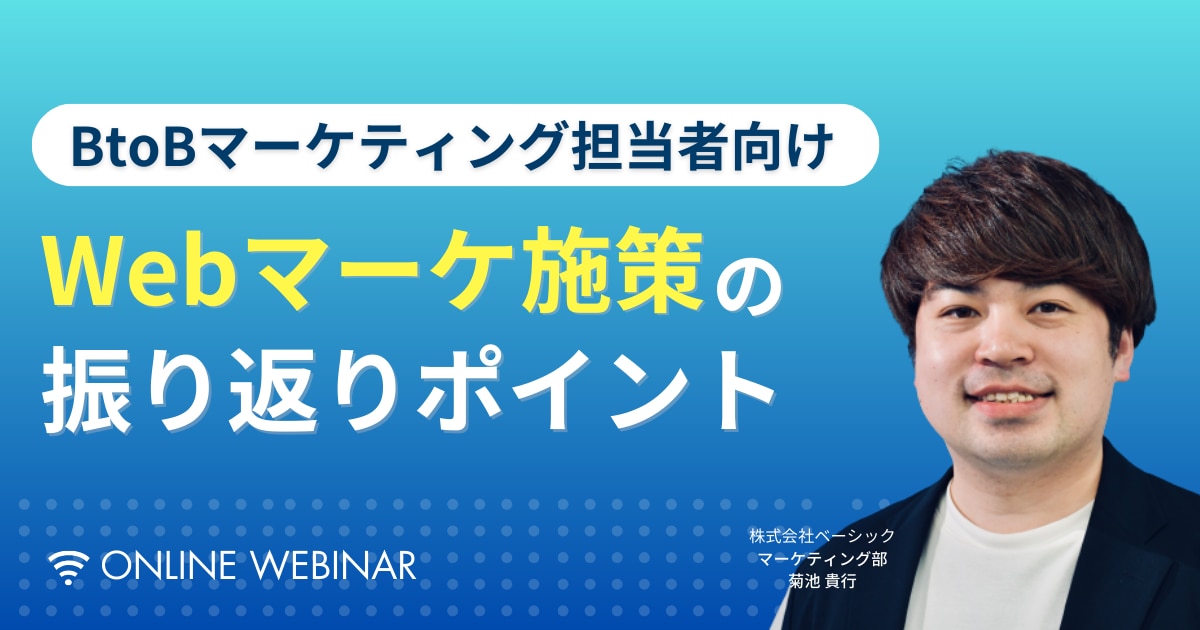 BtoBマーケティング担当者向け

Webマーケ施策の
振り返りポイント

ONLINE WEBINAR

株式会社ベーシック
マーケティング部
菊池 貴行